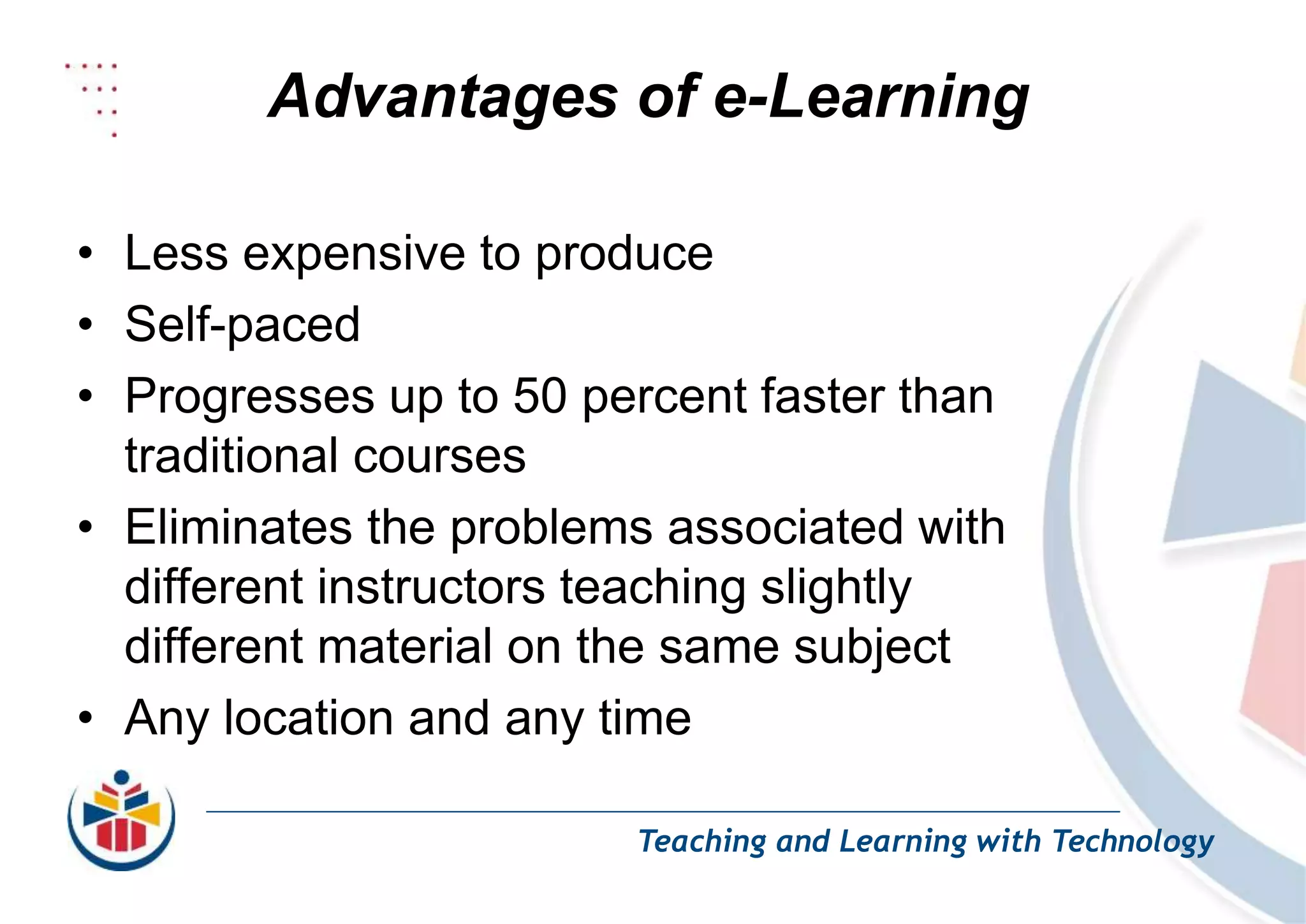 Advantages of e-Learning

• Less expensive to produce
• Self-paced
• Progresses up to 50 percent faster than traditional courses
• Eliminates the problems associated with different instructors teaching slightly different material on the same subject
• Any location and any time

Teaching and Learning with Technology